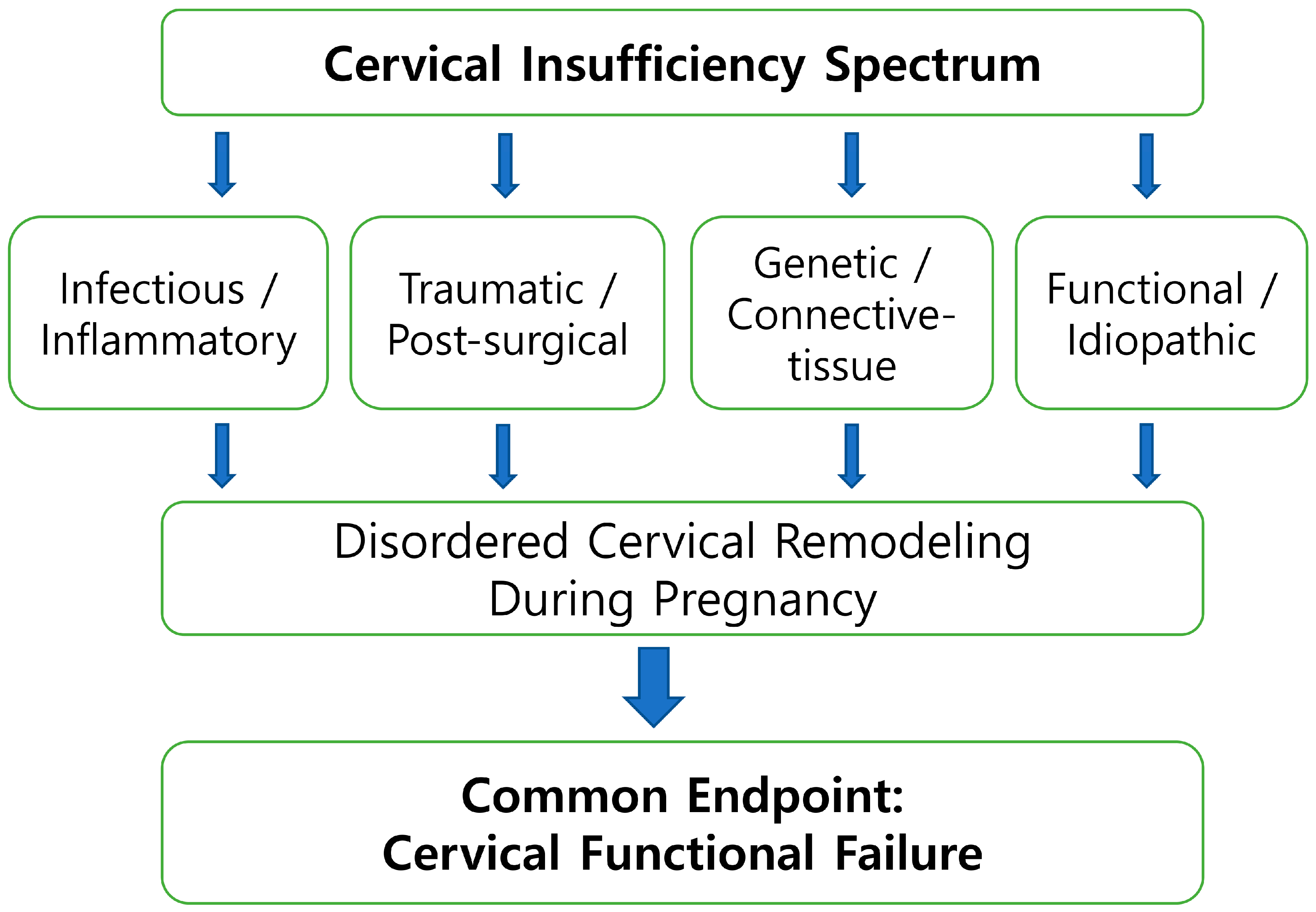 Cervical Insufficiency Spectrum

Infectious / Inflammatory

Traumatic / Post-surgical

Genetic / Connective-tissue

Functional / Idiopathic

Disordered Cervical Remodeling During Pregnancy

Common Endpoint: Cervical Functional Failure